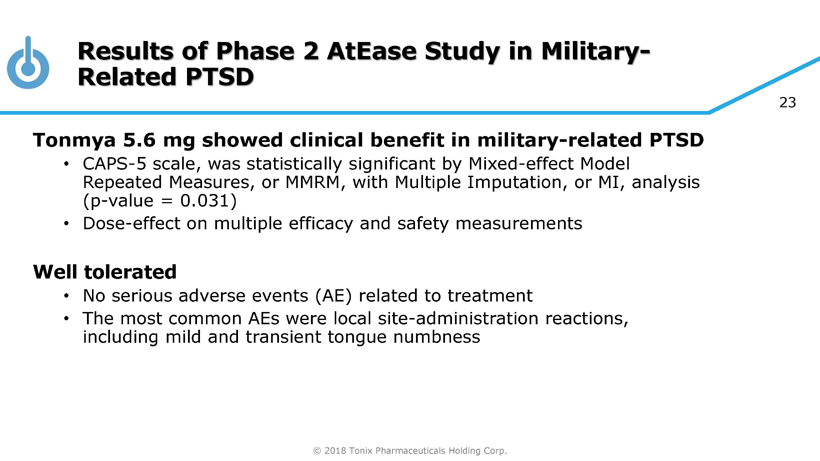 Results of Phase 2 AtEase Study in Military-Related PTSD

23

Tonmya 5.6 mg showed clinical benefit in military-related PTSD
• CAPS-5 scale, was statistically significant by Mixed-effect Model Repeated Measures, or MMRM, with Multiple Imputation, or MI, analysis (p-value = 0.031)
• Dose-effect on multiple efficacy and safety measurements

Well tolerated
• No serious adverse events (AE) related to treatment
• The most common AEs were local site-administration reactions, including mild and transient tongue numbness

© 2018 Tonix Pharmaceuticals Holding Corp.